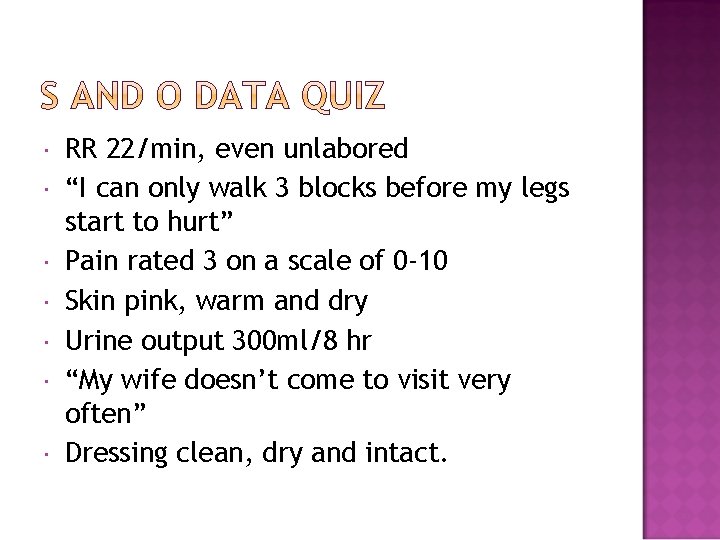 S AND O DATA QUIZ

· RR 22/min, even unlabored
· “I can only walk 3 blocks before my legs start to hurt”
· Pain rated 3 on a scale of 0-10
· Skin pink, warm and dry
· Urine output 300ml/8 hr
· “My wife doesn’t come to visit very often”
· Dressing clean, dry and intact.